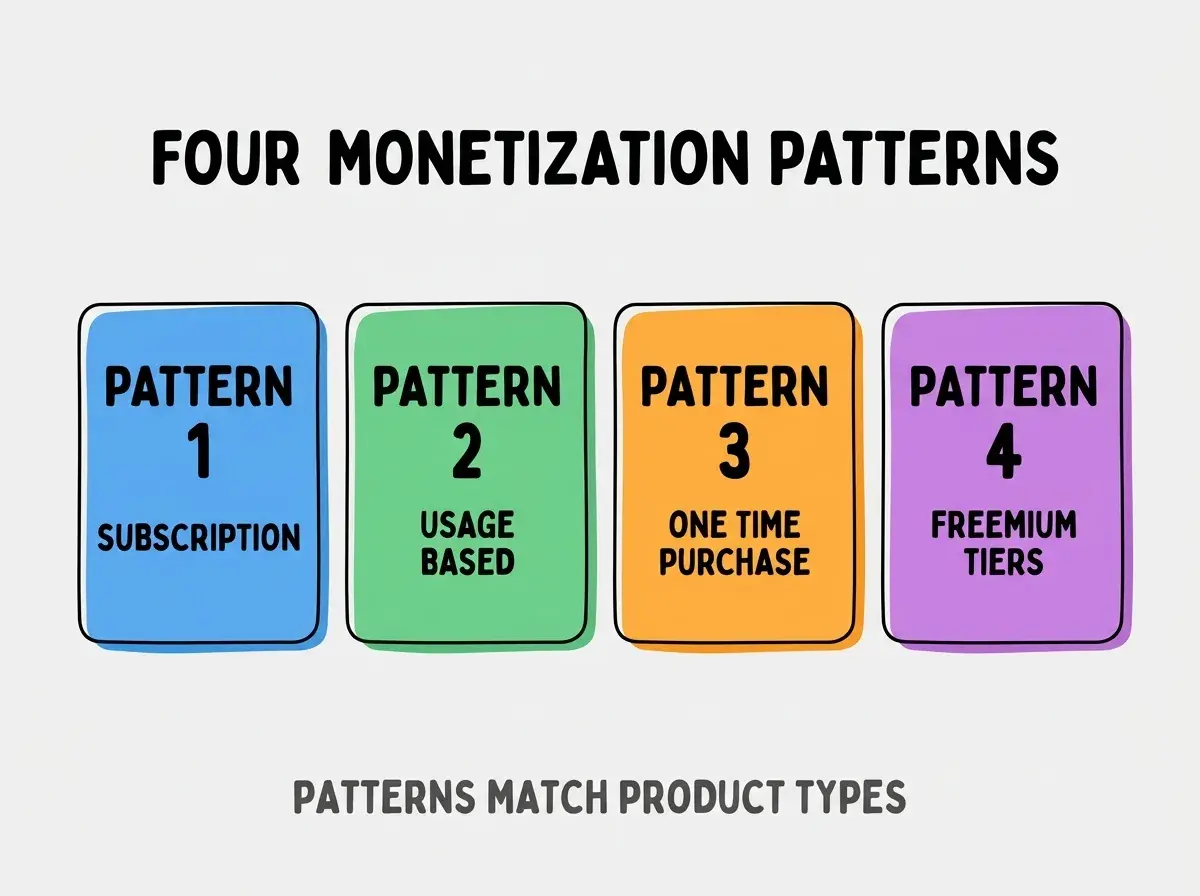 FOUR MONETIZATION PATTERNS

PATTERN 1
SUBSCRIPTION

PATTERN 2
USAGE BASED

PATTERN 3
ONE TIME PURCHASE

PATTERN 4
FREEMIUM TIERS

PATTERNS MATCH PRODUCT TYPES